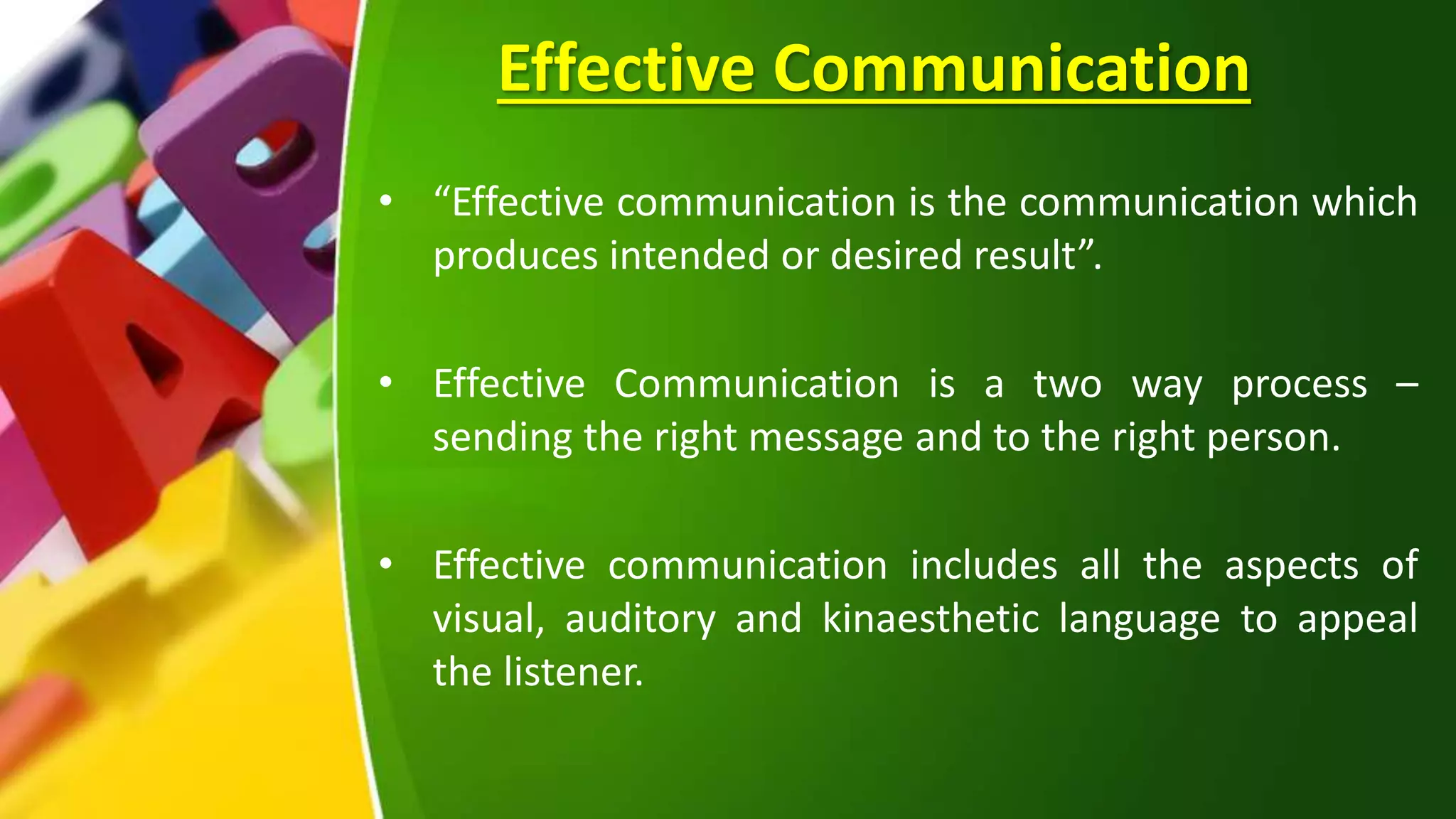 Effective Communication

• “Effective communication is the communication which produces intended or desired result”.

• Effective Communication is a two way process – sending the right message and to the right person.

• Effective communication includes all the aspects of visual, auditory and kinaesthetic language to appeal the listener.